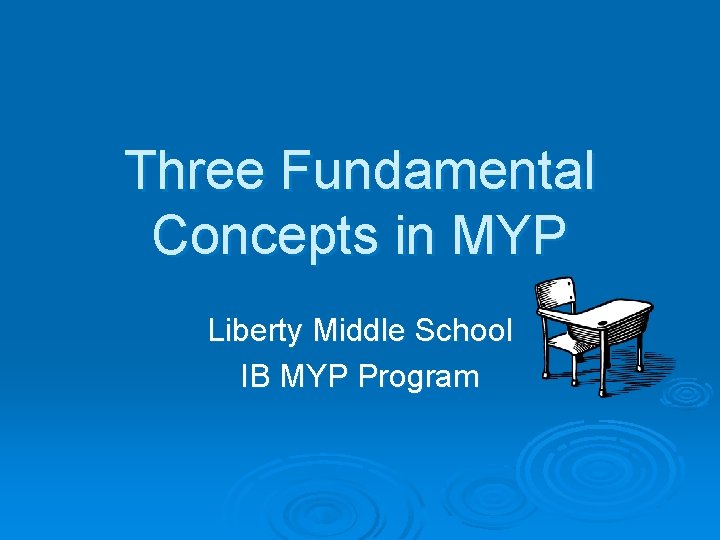 Three Fundamental Concepts in MYP

Liberty Middle School
IB MYP Program